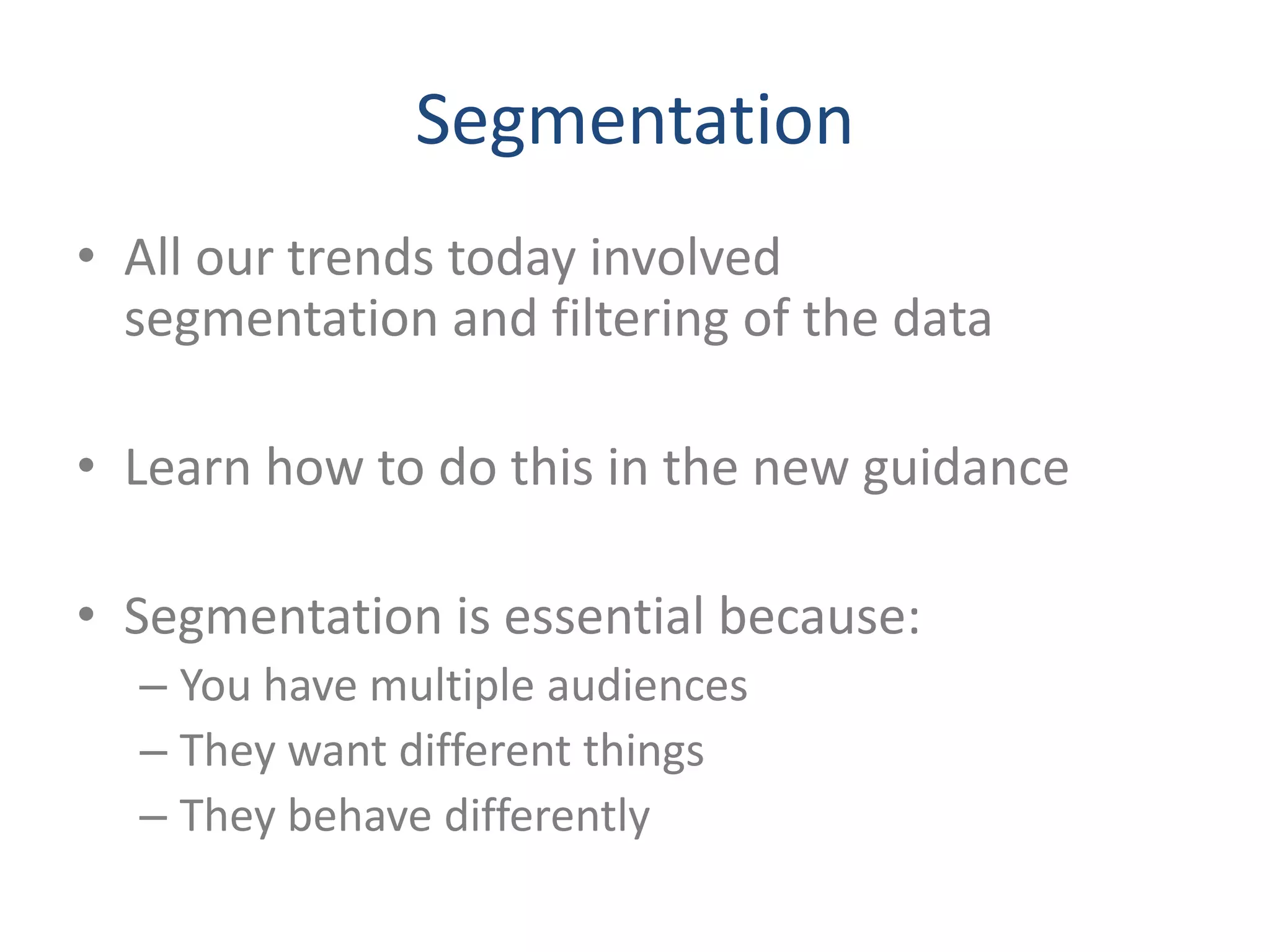 Segmentation

• All our trends today involved segmentation and filtering of the data

• Learn how to do this in the new guidance

• Segmentation is essential because:
– You have multiple audiences
– They want different things
– They behave differently